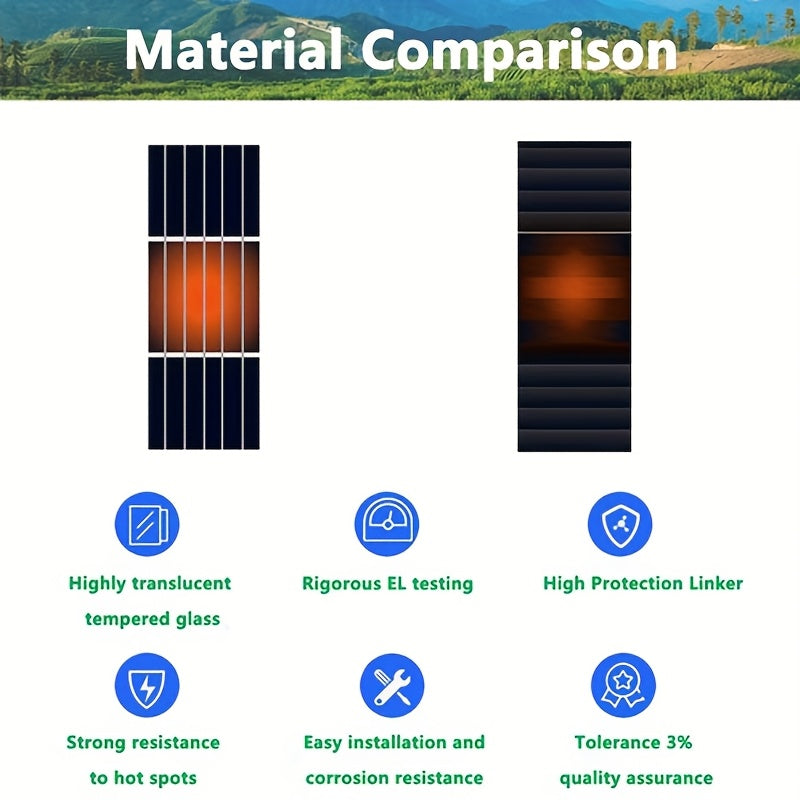 Material Comparison

Highly translucent tempered glass

Rigorous EL testing

High Protection Linker

Strong resistance to hot spots

Easy installation and corrosion resistance

Tolerance 3% quality assurance